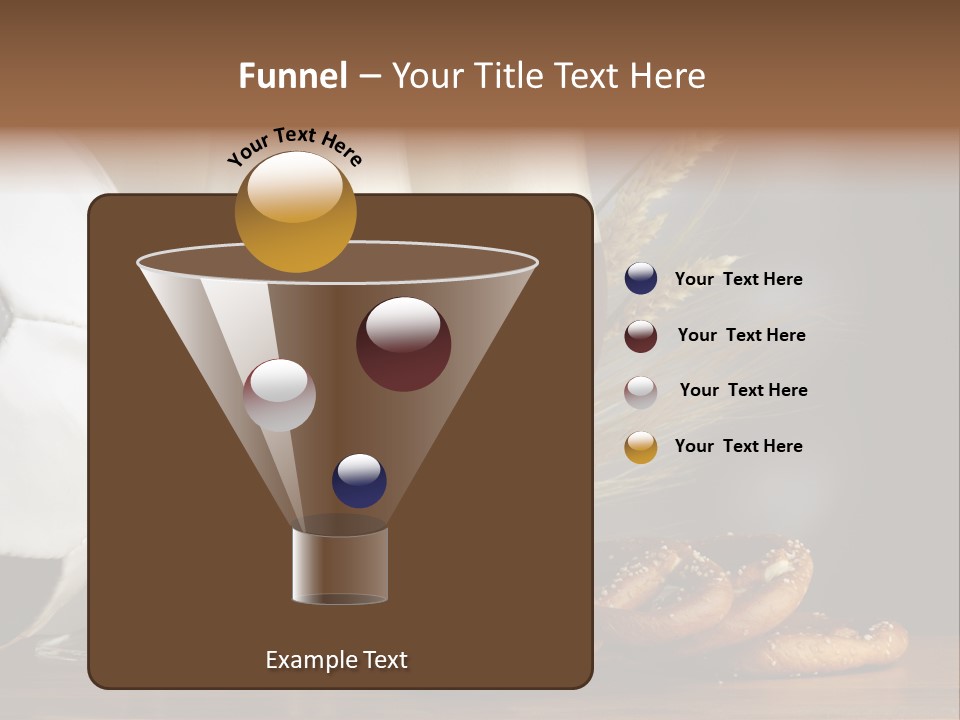 Funnel – Your Title Text Here

Your Text Here

Your Text Here

Your Text Here

Your Text Here

Your Text Here

Example Text